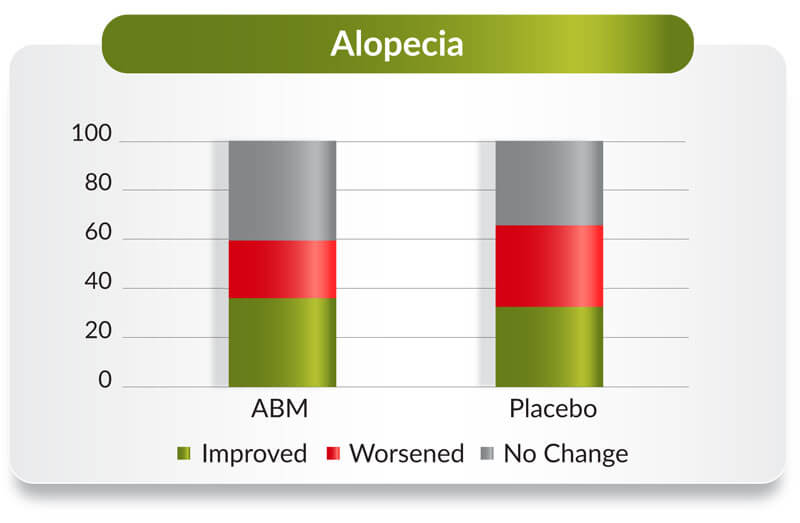 Alopecia

100
80
60
40
20
0

ABM
Placebo

Improved
Worsened
No Change